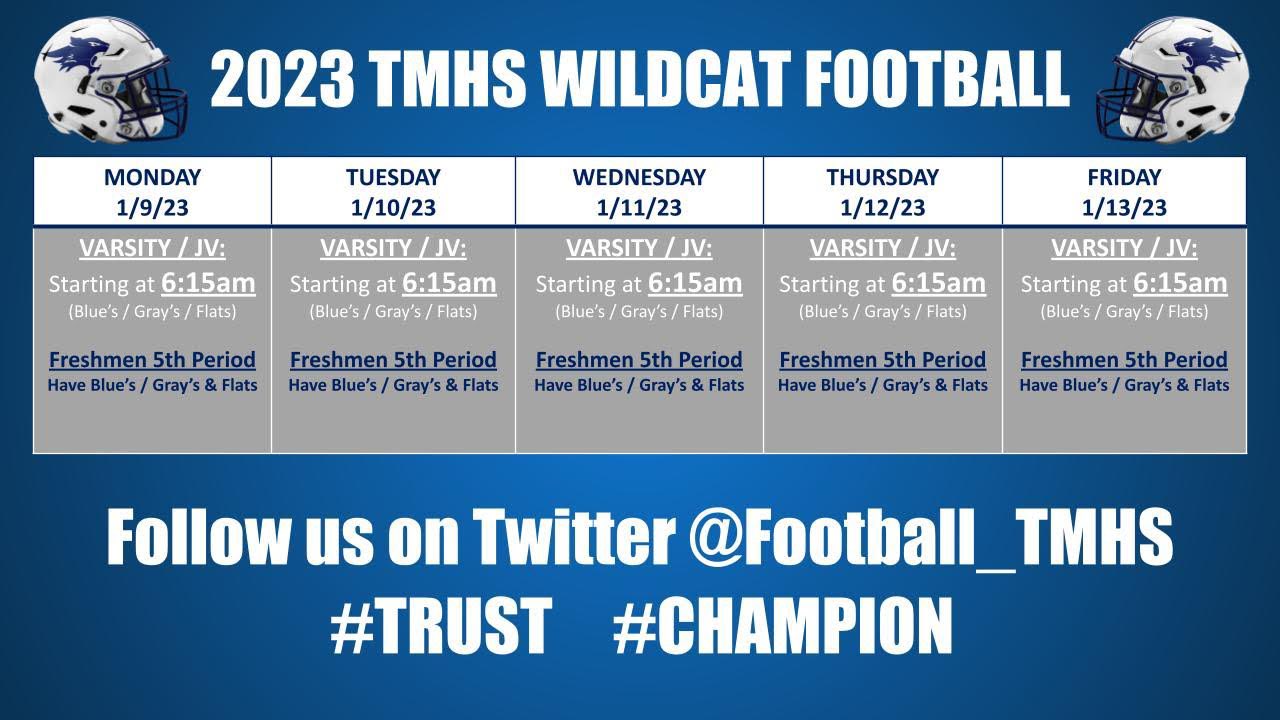 2023 TMHS WILDCAT FOOTBALL

| MONDAY 1/9/23 | TUESDAY 1/10/23 | WEDNESDAY 1/11/23 | THURSDAY 1/12/23 | FRIDAY 1/13/23 |
|---|---|---|---|---|
| VARSITY / JV: Starting at 6:15am (Blue's / Gray's / Flats) Freshmen 5th Period Have Blue's / Gray's & Flats | VARSITY / JV: Starting at 6:15am (Blue's / Gray's / Flats) Freshmen 5th Period Have Blue's / Gray's & Flats | VARSITY / JV: Starting at 6:15am (Blue's / Gray's / Flats) Freshmen 5th Period Have Blue's / Gray's & Flats | VARSITY / JV: Starting at 6:15am (Blue's / Gray's / Flats) Freshmen 5th Period Have Blue's / Gray's & Flats | VARSITY / JV: Starting at 6:15am (Blue's / Gray's / Flats) Freshmen 5th Period Have Blue's / Gray's & Flats |

Follow us on Twitter @Football_TMHS
#TRUST #CHAMPION